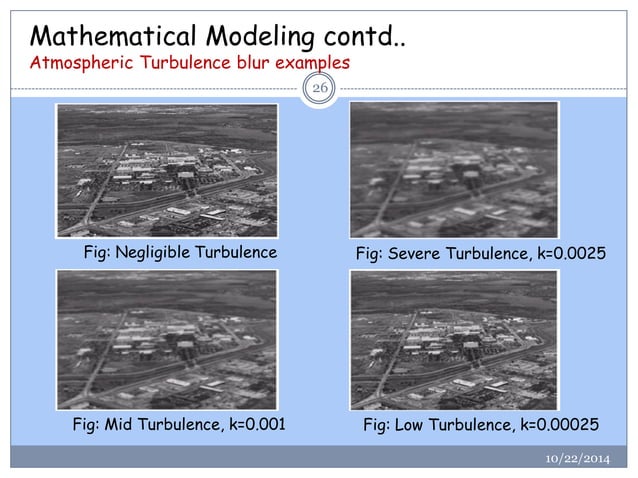 Mathematical Modeling contd..
Atmospheric Turbulence blur examples

26

Fig: Negligible Turbulence

Fig: Severe Turbulence, k=0.0025

Fig: Mid Turbulence, k=0.001

Fig: Low Turbulence, k=0.00025

10/22/2014